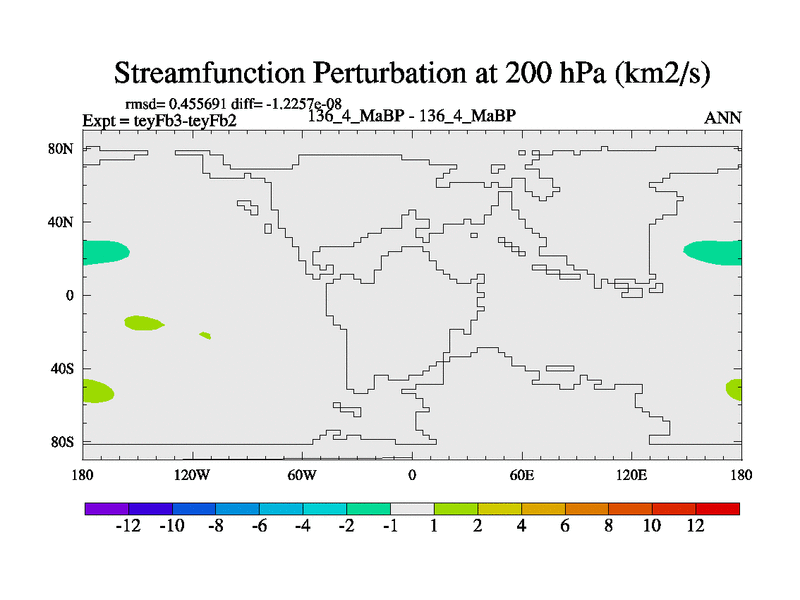 Streamfunction Perturbation at 200 hPa (km2/s)

rmsd= 0.455691 diff= -1.2257e-08
Expt = teyFb3-teyFb2
136_4_MaBP - 136_4_MaBP
ANN

80N
40N
0
40S
80S

180
120W
60W
0
60E
120E
180

-12 -10 -8 -6 -4 -2 -1 1 2 4 6 8 10 12